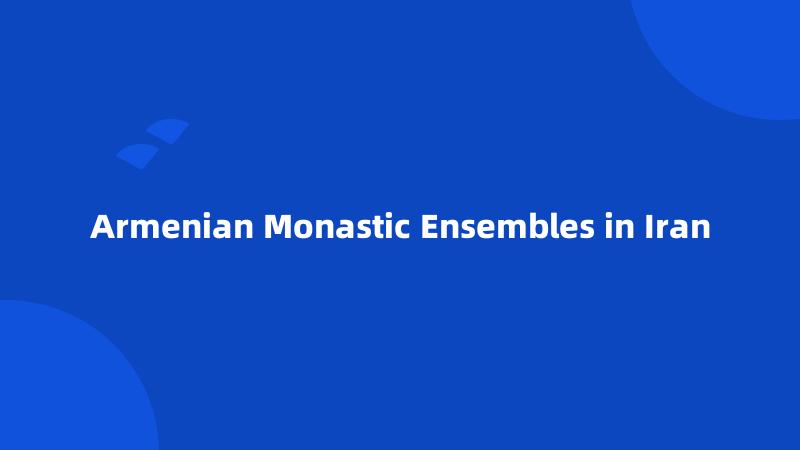 Armenian Monastic Ensembles in Iran